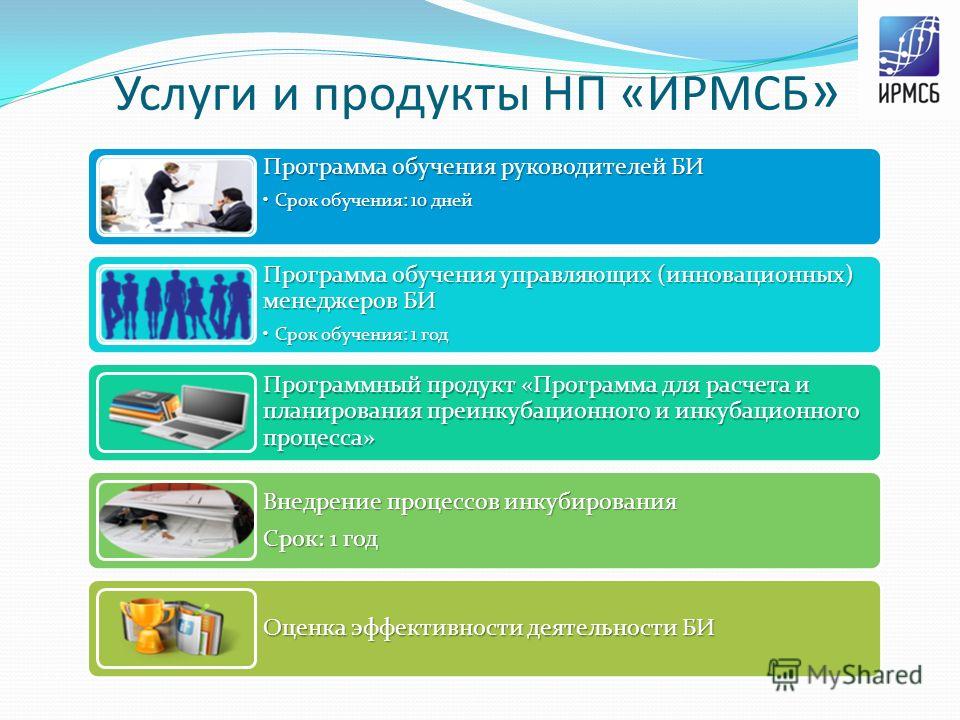 Услуги и продукты НП «ИРМСБ»

ИРМСБ

Программа обучения руководителей БИ

• Срок обучения: 10 дней

Программа обучения управляющих (инновационных) менеджеров БИ

• Срок обучения: 1 год

Программный продукт «Программа для расчета и планирования преинкубационного и инкубационного процесса»

Внедрение процессов инкубирования

Срок: 1 год

Оценка эффективности деятельности БИ

MyShared